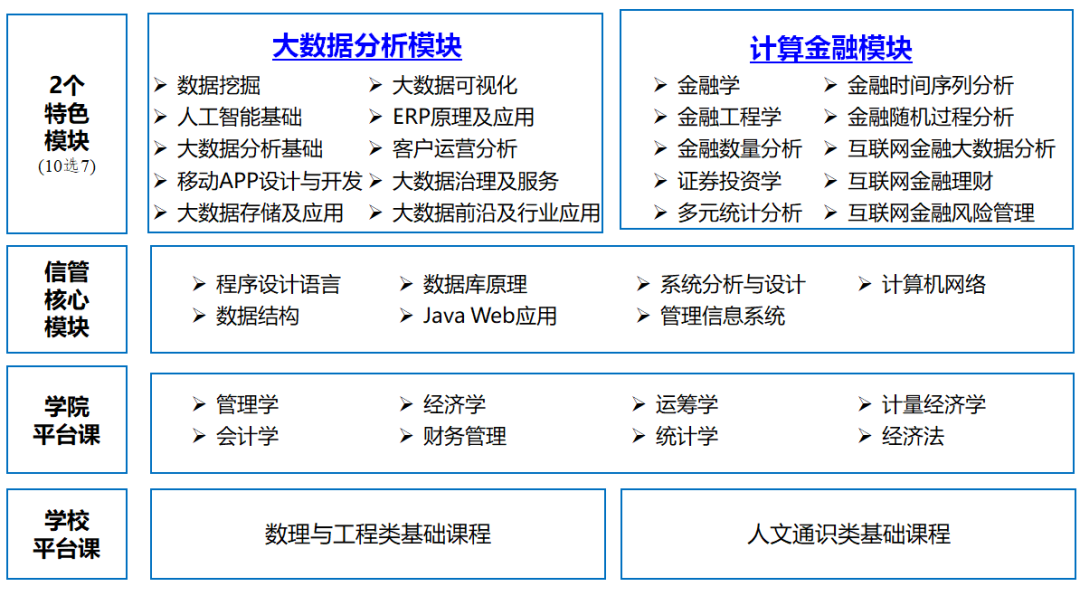 2个
特色
模块
(10选7)

大数据分析模块

➢ 数据挖掘
➢ 人工智能基础
➢ 大数据分析基础
➢ 移动APP设计与开发
➢ 大数据存储及应用

➢ 大数据可视化
➢ ERP原理及应用
➢ 客户运营分析
➢ 大数据治理及服务
➢ 大数据前沿及行业应用

计算金融模块

➢ 金融学
➢ 金融工程学
➢ 金融数量分析
➢ 证券投资学
➢ 多元统计分析

➢ 金融时间序列分析
➢ 金融随机过程分析
➢ 互联网金融大数据分析
➢ 互联网金融理财
➢ 互联网金融风险管理

信管
核心
模块

➢ 程序设计语言
➢ 数据结构
➢ 数据库原理
➢ Java Web应用
➢ 系统分析与设计
➢ 管理信息系统
➢ 计算机网络

学院
平台课

➢ 管理学
➢ 会计学
➢ 经济学
➢ 财务管理
➢ 运筹学
➢ 统计学
➢ 计量经济学
➢ 经济法

学校
平台课

数理与工程类基础课程

人文通识类基础课程